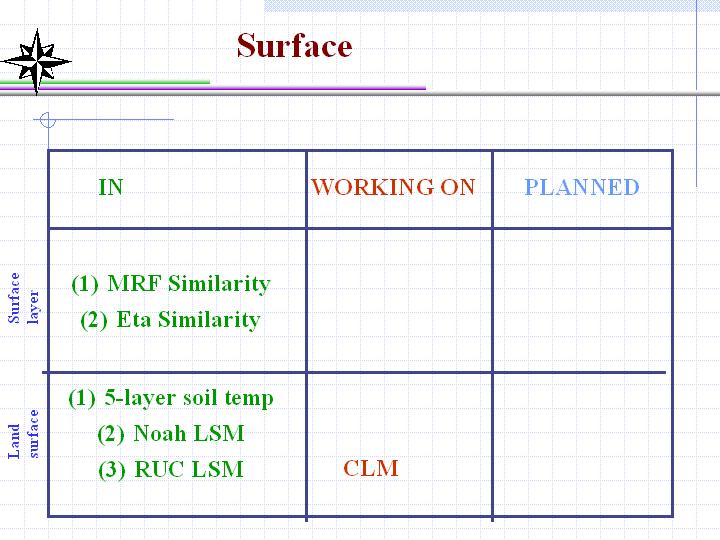 Surface

| | IN | WORKING ON | PLANNED |
|---|---|---|---|
| Surface layer | (1) MRF Similarity (2) Eta Similarity | | |
| Land surface | (1) 5-layer soil temp (2) Noah LSM (3) RUC LSM | CLM | |